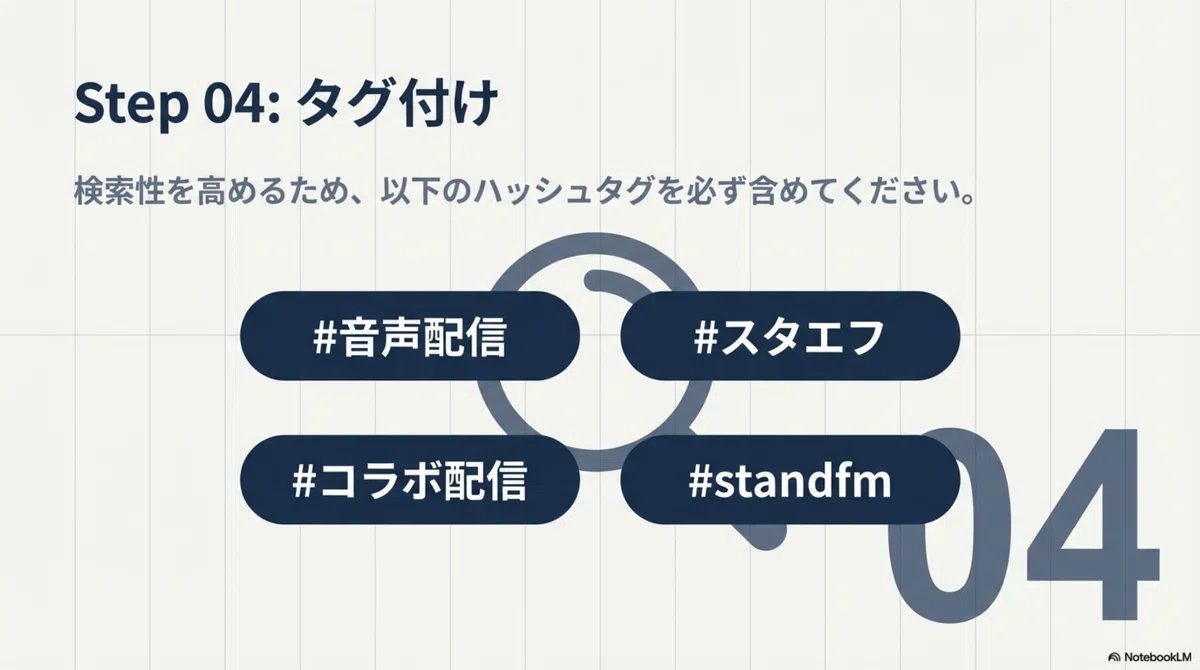 Step 04: タグ付け

検索性を高めるため、以下のハッシュタグを必ず含めてください。

#音声配信

#スタエフ

#コラボ配信

#standfm

04

NotebookLM